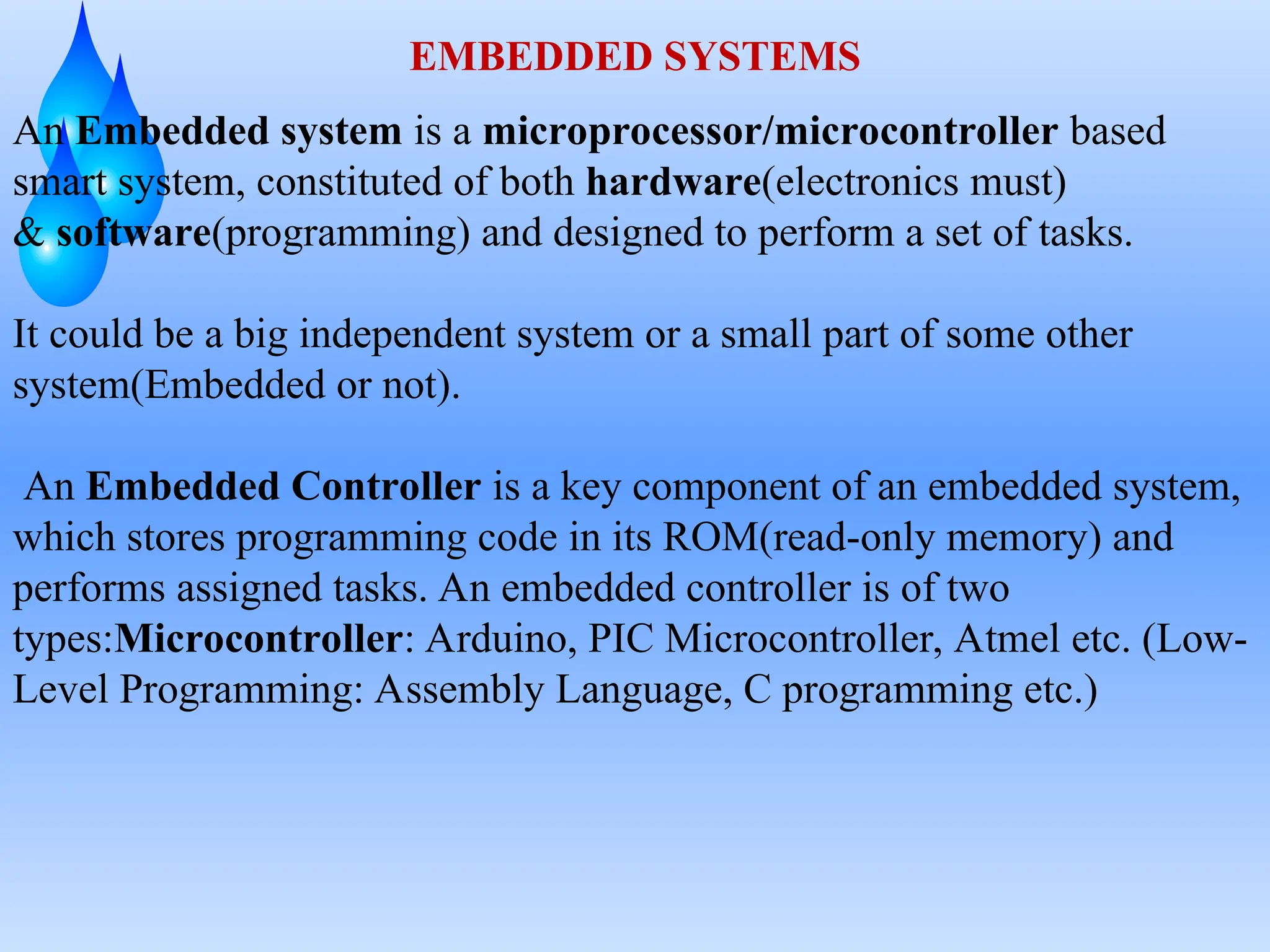 EMBEDDED SYSTEMS

An Embedded system is a microprocessor/microcontroller based smart system, constituted of both hardware(electronics must) & software(programming) and designed to perform a set of tasks.

It could be a big independent system or a small part of some other system(Embedded or not).

An Embedded Controller is a key component of an embedded system, which stores programming code in its ROM(read-only memory) and performs assigned tasks. An embedded controller is of two types:Microcontroller: Arduino, PIC Microcontroller, Atmel etc. (Low-Level Programming: Assembly Language, C programming etc.)